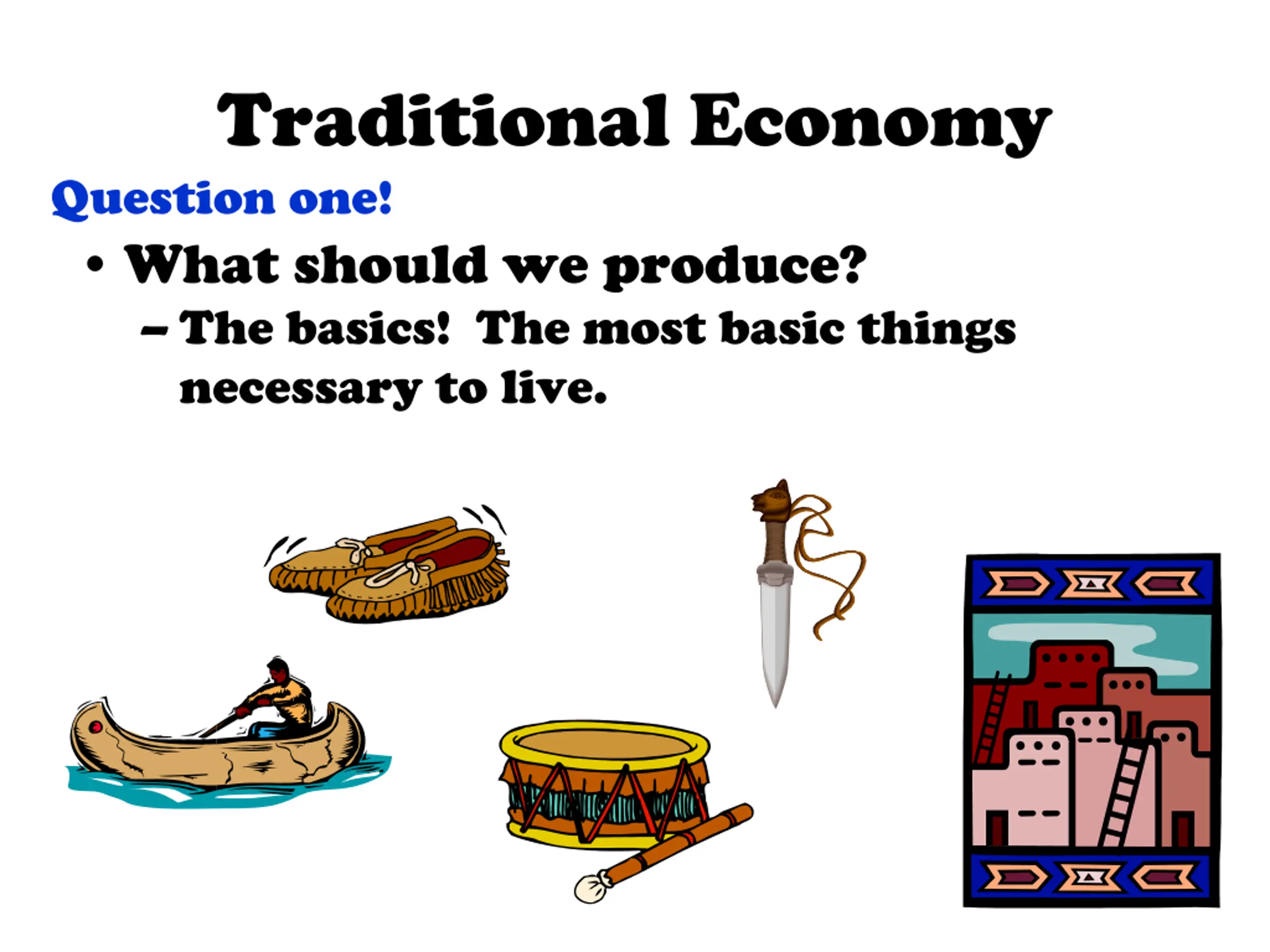 Traditional Economy

Question one!

• What should we produce?

– The basics! The most basic things necessary to live.